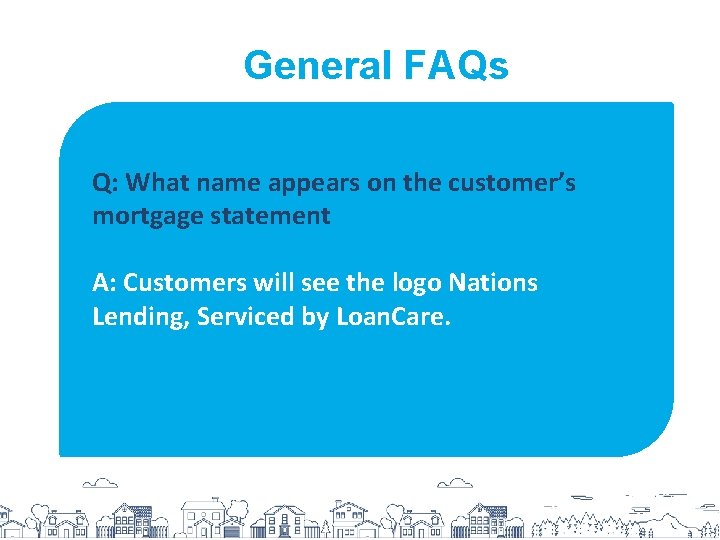 General FAQs

Q: What name appears on the customer's mortgage statement

A: Customers will see the logo Nations Lending, Serviced by LoanCare.